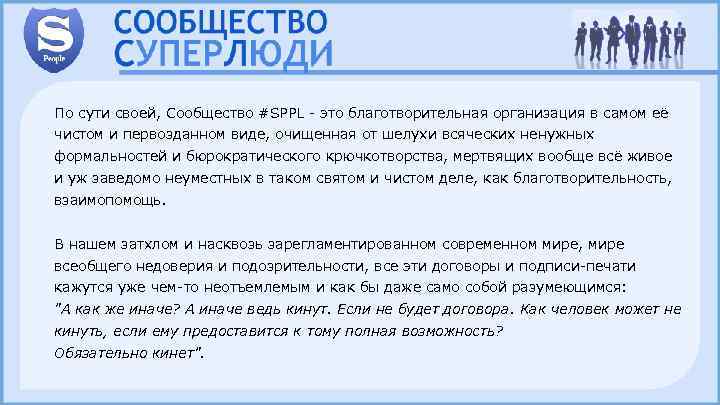 S
People

СООБЩЕСТВО
СУПЕРЛЮДИ

По сути своей, Сообщество #SPPL - это благотворительная организация в самом её чистом и первозданном виде, очищенная от шелухи всяческих ненужных формальностей и бюрократического крючкотворства, мертвящих вообще всё живое и уж заведомо неуместных в таком святом и чистом деле, как благотворительность, взаимопомощь.

В нашем затхлом и насквозь зарегламентированном современном мире, мире всеобщего недоверия и подозрительности, все эти договоры и подписи-печати кажутся уже чем-то неотъемлемым и как бы даже само собой разумеющимся: "А как же иначе? А иначе ведь кинут. Если не будет договора. Как человек может не кинуть, если ему предоставится к тому полная возможность?
Обязательно кинет".